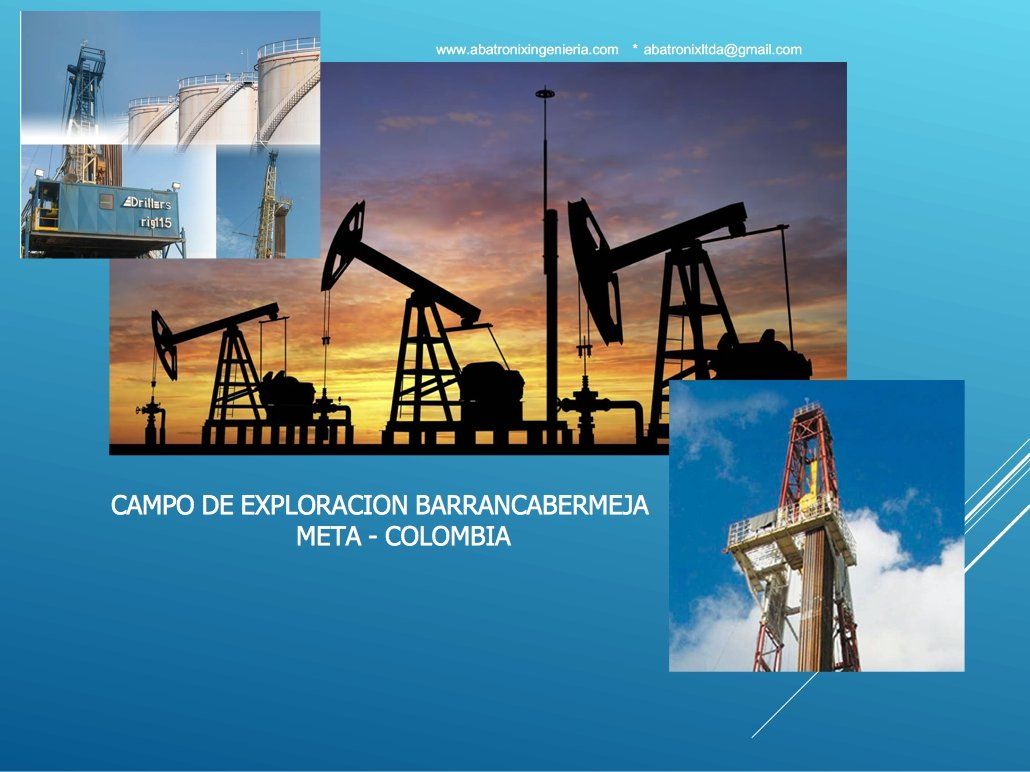 www.abatronixingenieria.com * abatronixltda@gmail.com

Drillers
rig115

CAMPO DE EXPLORACION BARRANCABERMEJA
META - COLOMBIA